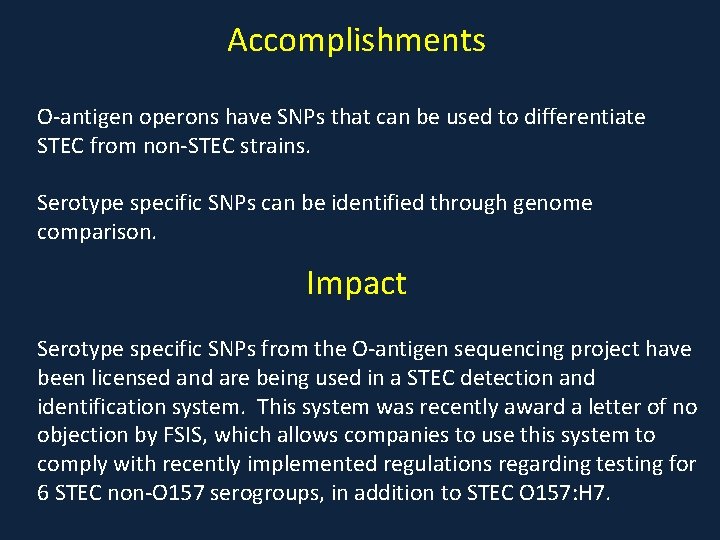 Accomplishments

O-antigen operons have SNPs that can be used to differentiate STEC from non-STEC strains.

Serotype specific SNPs can be identified through genome comparison.

Impact

Serotype specific SNPs from the O-antigen sequencing project have been licensed and are being used in a STEC detection and identification system.  This system was recently award a letter of no objection by FSIS, which allows companies to use this system to comply with recently implemented regulations regarding testing for 6 STEC non-O157 serogroups, in addition to STEC O157:H7.